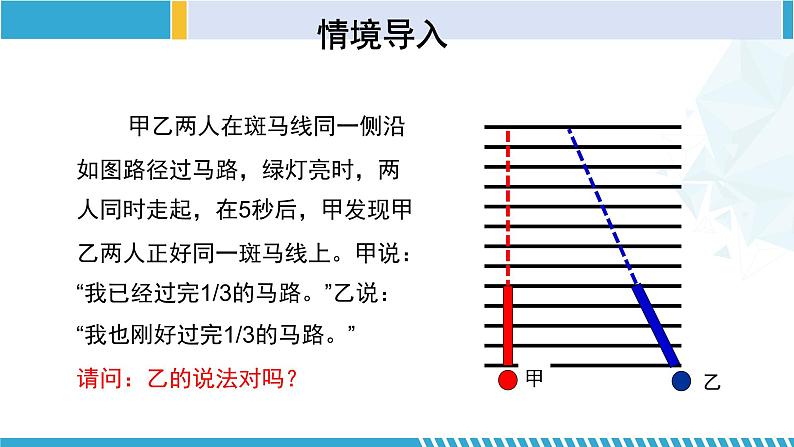 情境导入

甲乙两人在斑马线同一侧沿如图路径过马路，绿灯亮时，两人同时走起，在5秒后，甲发现甲乙两人正好同一斑马线上。甲说：“我已经过完1/3的马路。”乙说：“我也刚好过完1/3的马路。”

请问：乙的说法对吗？

甲

乙